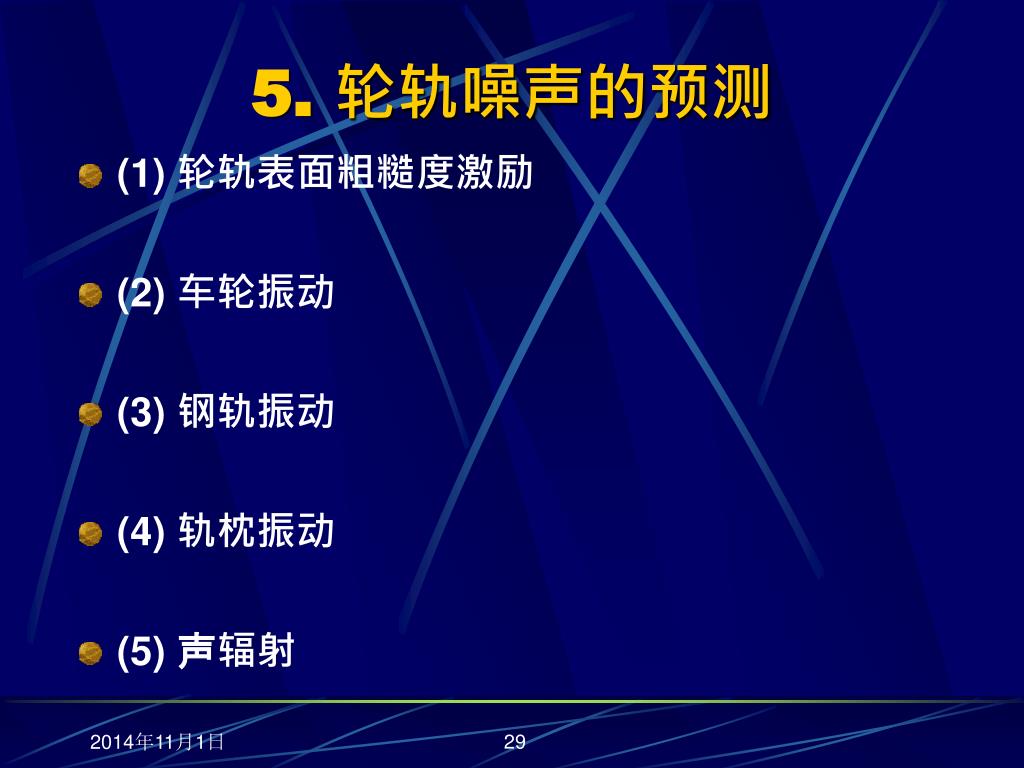 5. 轮轨噪声的预测

(1) 轮轨表面粗糙度激励

(2) 车轮振动

(3) 钢轨振动

(4) 轨枕振动

(5) 声辐射

2014年11月1日

29